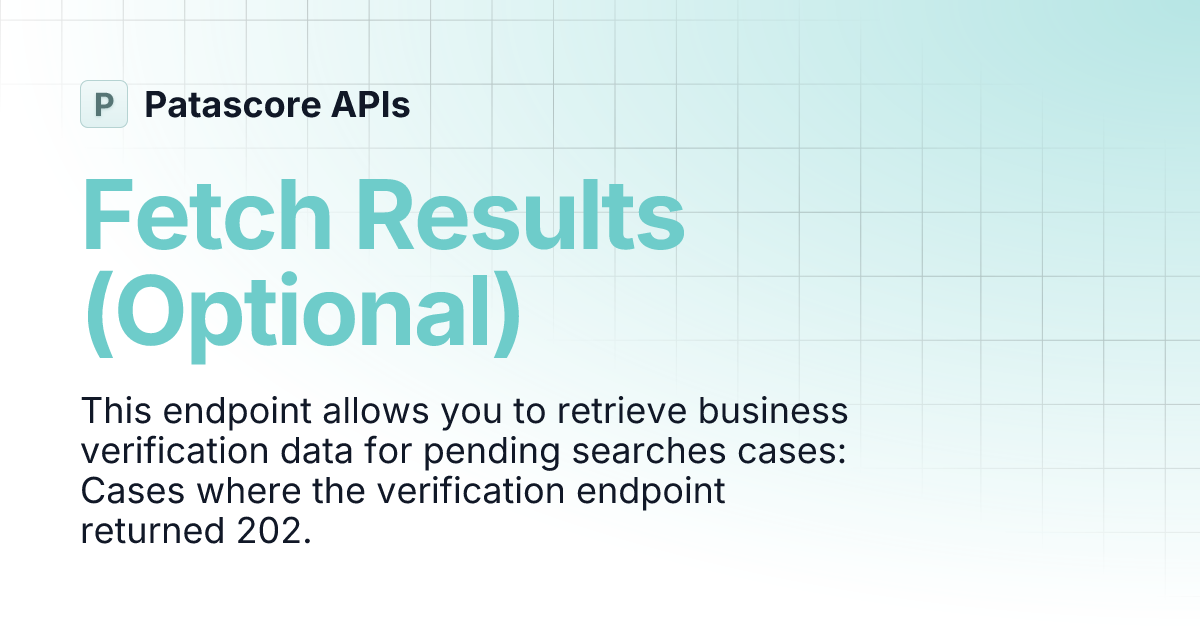 P Patascore APIs

Fetch Results (Optional)

This endpoint allows you to retrieve business verification data for pending searches cases: Cases where the verification endpoint returned 202.